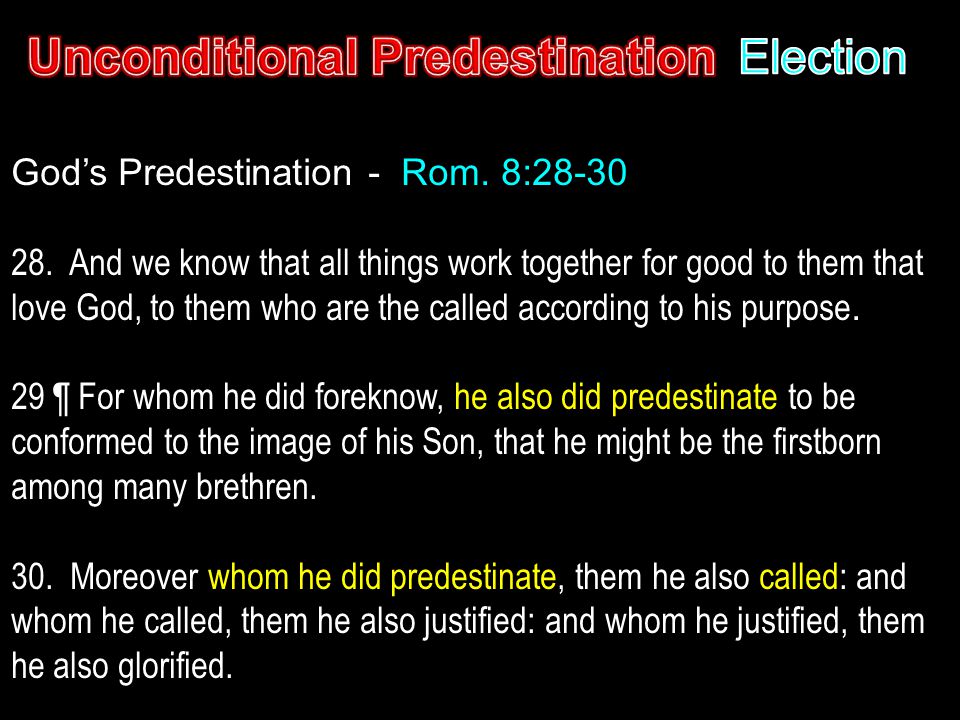 Unconditional Predestination Election

God’s Predestination - Rom. 8:28-30

28. And we know that all things work together for good to them that love God, to them who are the called according to his purpose.

29 ¶ For whom he did foreknow, he also did predestinate to be conformed to the image of his Son, that he might be the firstborn among many brethren.

30. Moreover whom he did predestinate, them he also called: and whom he called, them he also justified: and whom he justified, them he also glorified.